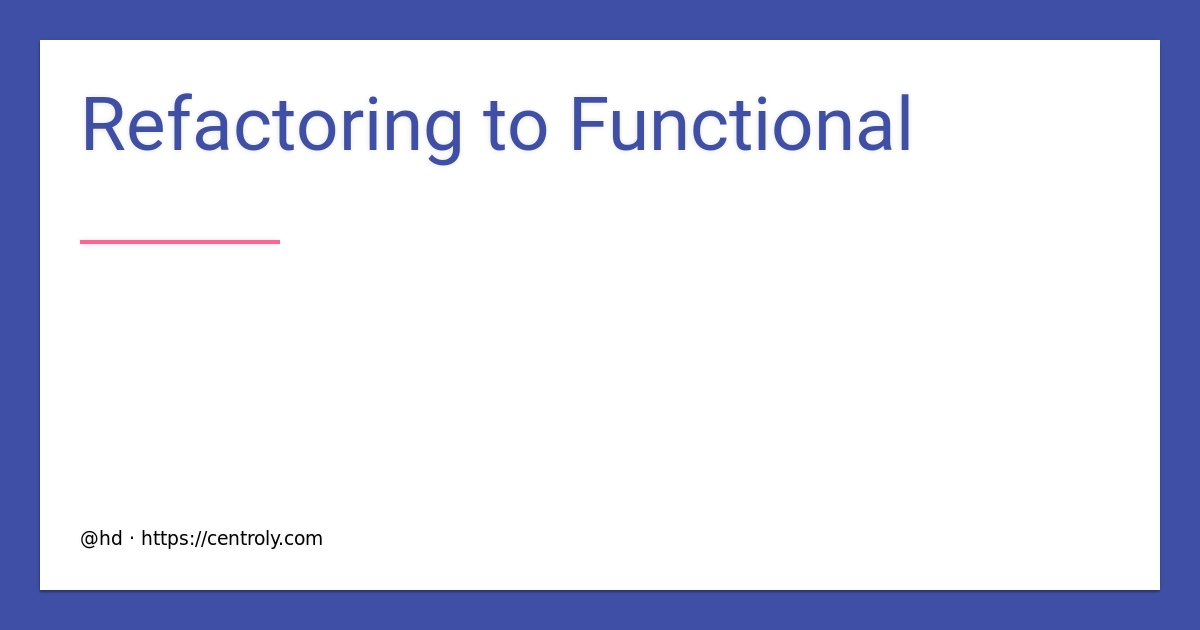 Refactoring to Functional

@hd · https://centroly.com